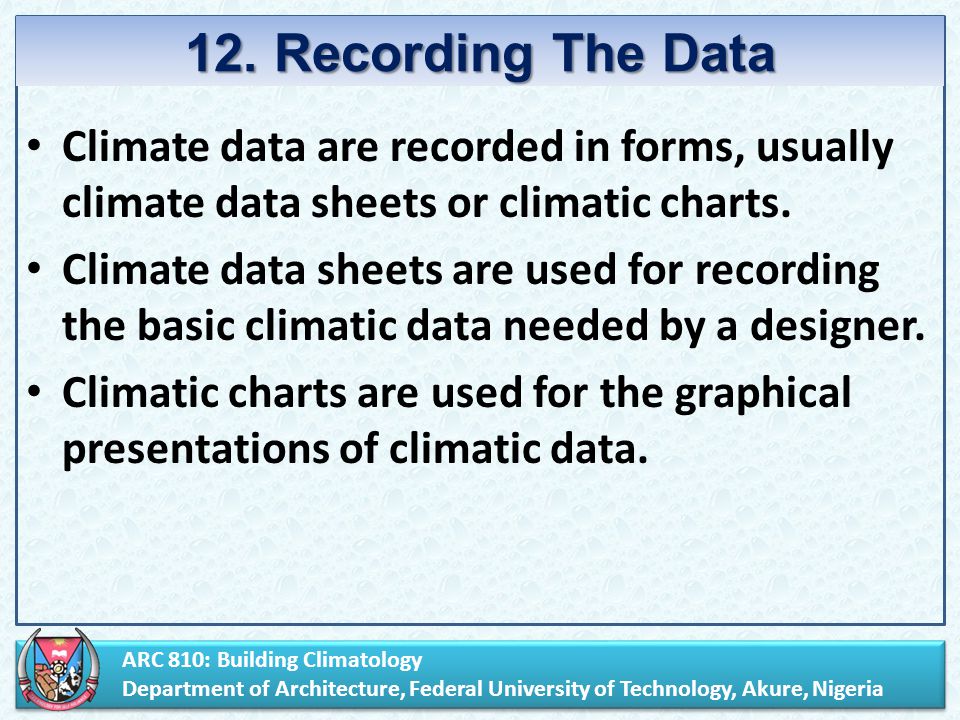 12. Recording The Data

• Climate data are recorded in forms, usually climate data sheets or climatic charts.

• Climate data sheets are used for recording the basic climatic data needed by a designer.

• Climatic charts are used for the graphical presentations of climatic data.

ARC 810: Building Climatology
Department of Architecture, Federal University of Technology, Akure, Nigeria